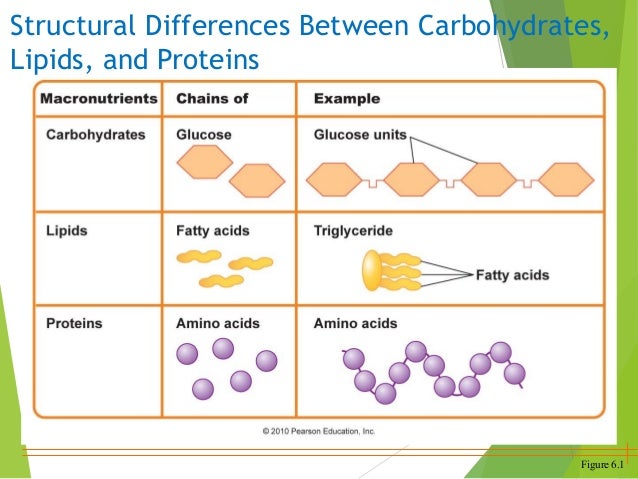 Structural Differences Between Carbohydrates, Lipids, and Proteins

| Macronutrients | Chains of | Example |
|---|---|---|
| Carbohydrates | Glucose | Glucose units |
| Lipids | Fatty acids | Triglyceride Fatty acids |
| Proteins | Amino acids | Amino acids |

© 2010 Pearson Education, Inc.

Figure 6.1